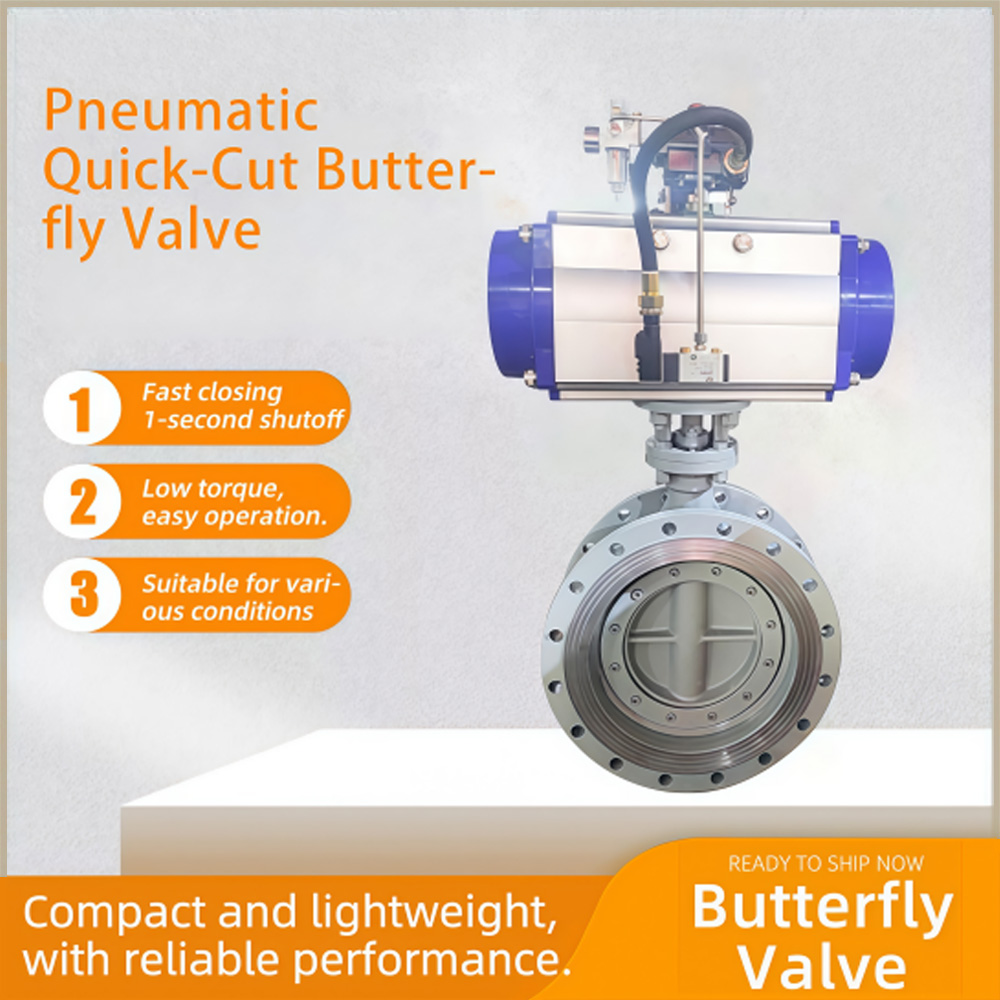 Pneumatic Quick-Cut Butterfly Valve

1 Fast closing 1-second shutoff

2 Low torque, easy operation.

3 Suitable for various conditions

Compact and lightweight, with reliable performance.

READY TO SHIP NOW
Butterfly Valve